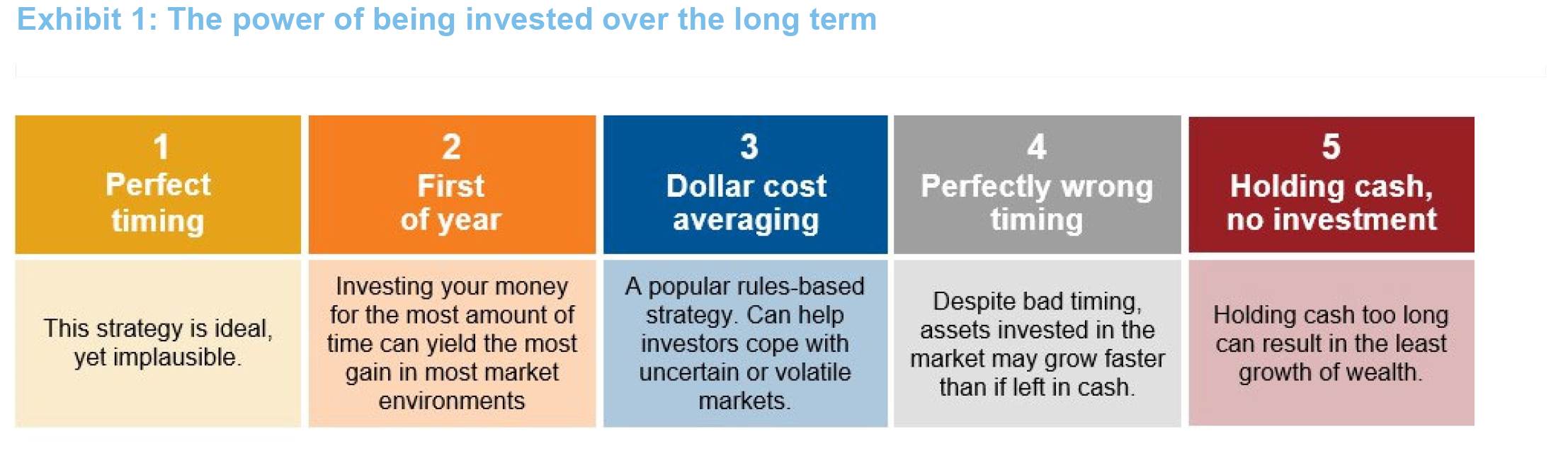 Exhibit 1: The power of being invested over the long term

| 1 Perfect timing | 2 First of year | 3 Dollar cost averaging | 4 Perfectly wrong timing | 5 Holding cash, no investment |
|---|---|---|---|---|
| This strategy is ideal, yet implausible. | Investing your money for the most amount of time can yield the most gain in most market environments | A popular rules-based strategy. Can help investors cope with uncertain or volatile markets. | Despite bad timing, assets invested in the market may grow faster than if left in cash. | Holding cash too long can result in the least growth of wealth. |